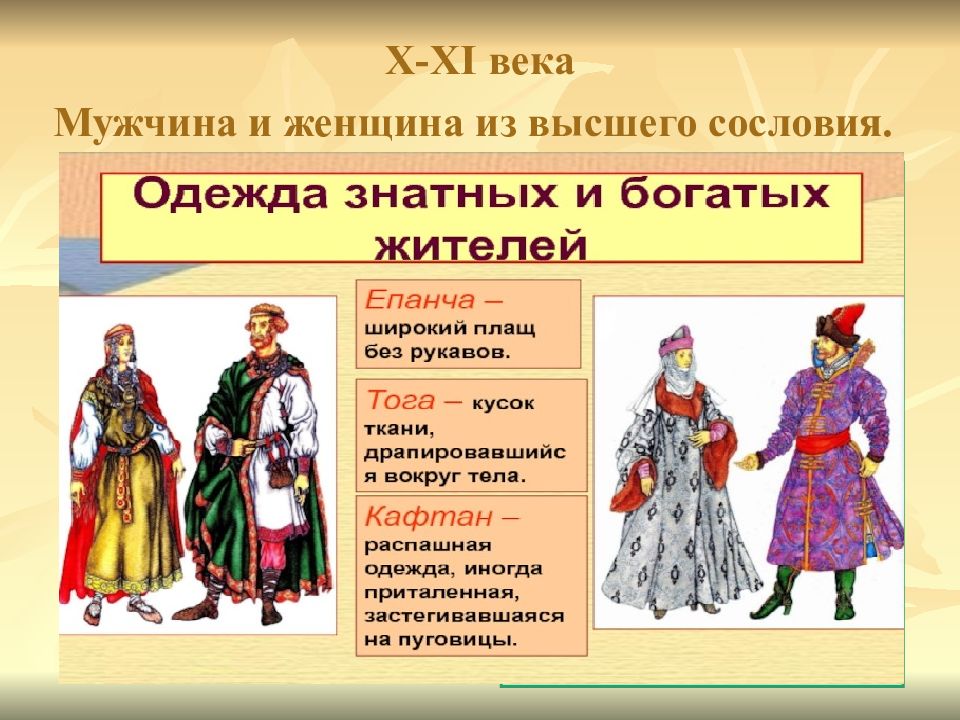 X-XI века

Мужчина и женщина из высшего сословия.

Одежда знатных и богатых жителей

Епанча – широкий плащ без рукавов.

Тога – кусок ткани, драпировавшийся вокруг тела.

Кафтан – распашная одежда, иногда приталенная, застегивавшаяся на пуговицы.